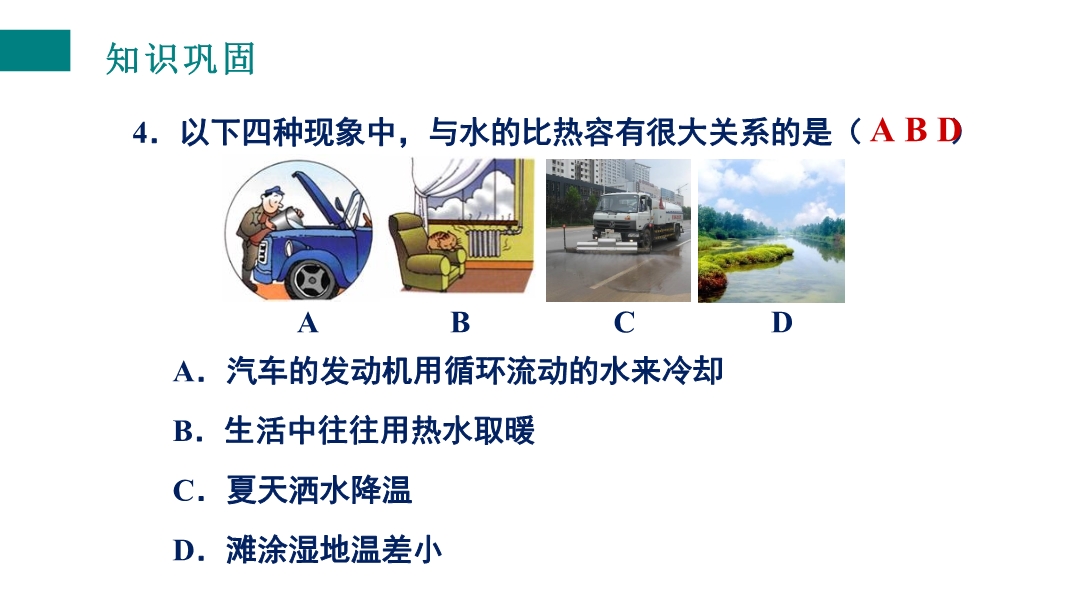 知识巩固

4．以下四种现象中，与水的比热容有很大关系的是（ A B D ）

A B C D

A．汽车的发动机用循环流动的水来冷却

B．生活中往往用热水取暖

C．夏天洒水降温

D．滩涂湿地温差小